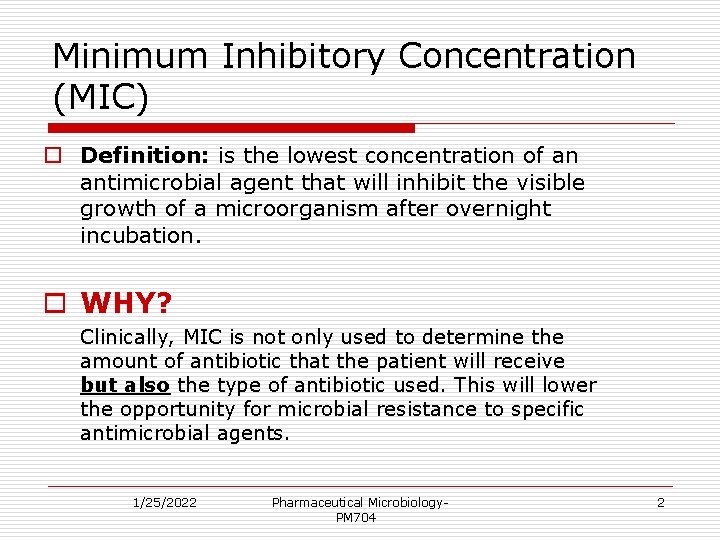 Minimum Inhibitory Concentration (MIC)

Definition: is the lowest concentration of an antimicrobial agent that will inhibit the visible growth of a microorganism after overnight incubation.

WHY?

Clinically, MIC is not only used to determine the amount of antibiotic that the patient will receive but also the type of antibiotic used. This will lower the opportunity for microbial resistance to specific antimicrobial agents.

1/25/2022

Pharmaceutical Microbiology-PM704

2